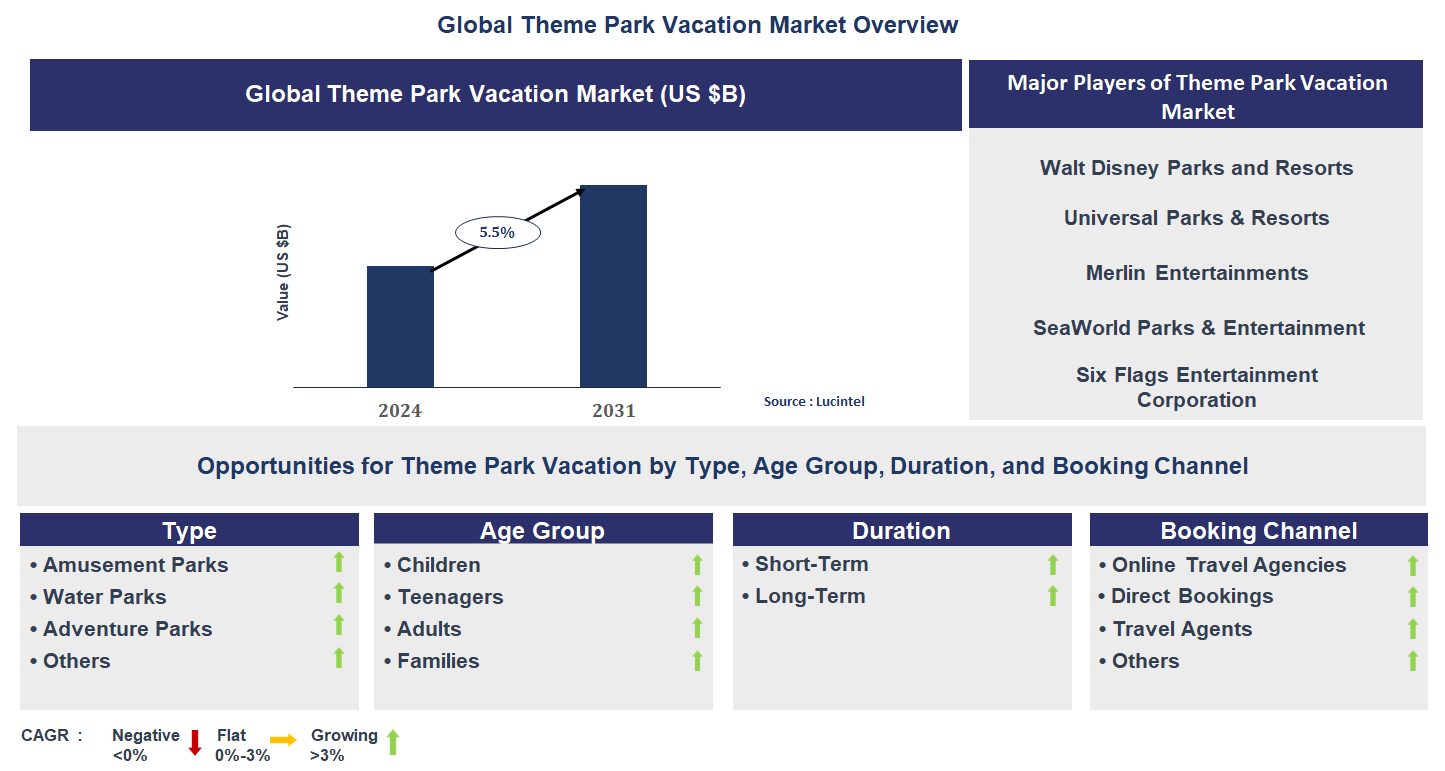 Global Theme Park Vacation Market Overview

Global Theme Park Vacation Market (US $B)

Value (US $B)

5.5%

2024

2031

Source : Lucintel

Major Players of Theme Park Vacation Market

Walt Disney Parks and Resorts

Universal Parks & Resorts

Merlin Entertainments

SeaWorld Parks & Entertainment

Six Flags Entertainment Corporation

Opportunities for Theme Park Vacation by Type, Age Group, Duration, and Booking Channel

Type
• Amusement Parks
• Water Parks
• Adventure Parks
• Others

Age Group
• Children
• Teenagers
• Adults
• Families

Duration
• Short-Term
• Long-Term

Booking Channel
• Online Travel Agencies
• Direct Bookings
• Travel Agents
• Others

CAGR : Negative <0% Flat 0%-3% Growing >3%